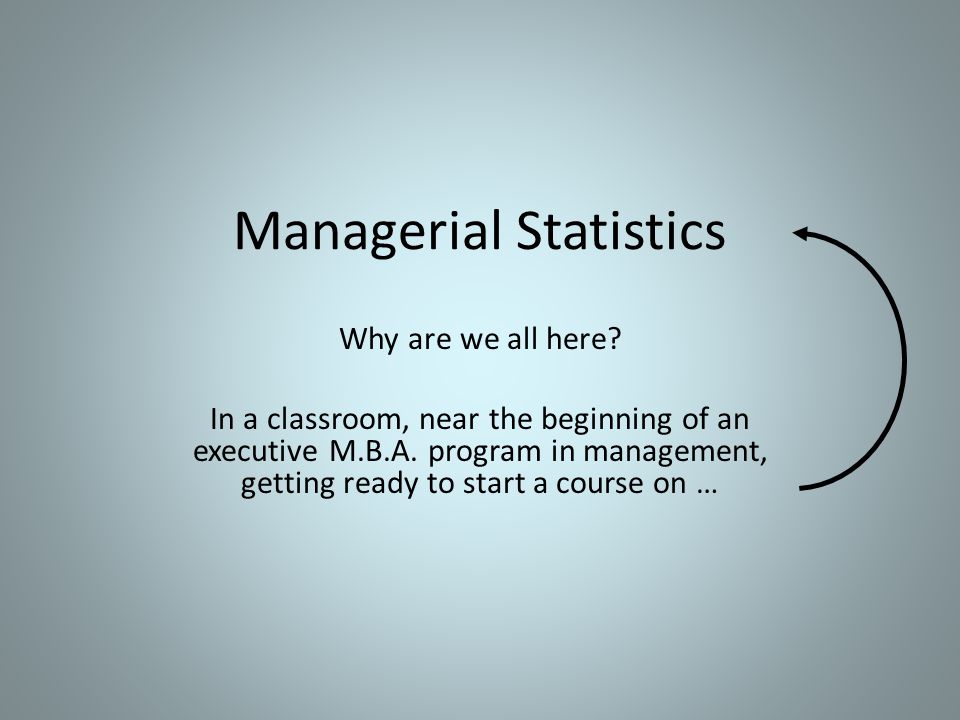 Managerial Statistics

Why are we all here?

In a classroom, near the beginning of an executive M.B.A. program in management, getting ready to start a course on …